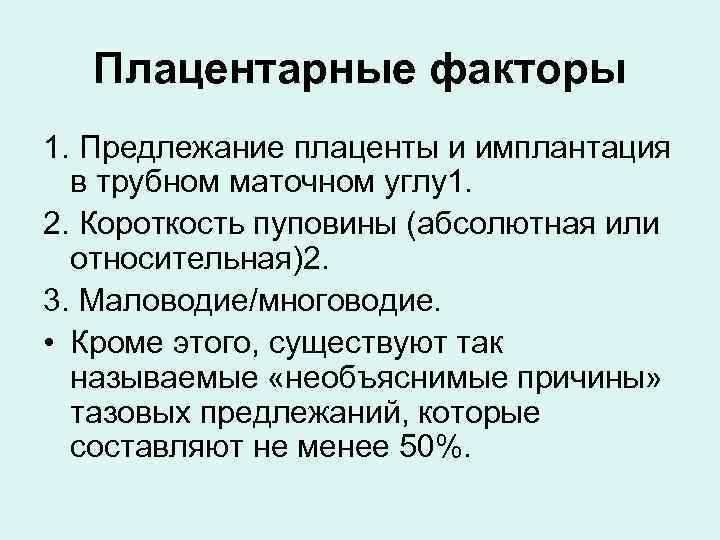 Плацентарные факторы

1. Предлежание плаценты и имплантация в трубном маточном углу1.

2. Короткость пуповины (абсолютная или относительная)2.

3. Маловодие/многоводие.

• Кроме этого, существуют так называемые «необъяснимые причины» тазовых предлежаний, которые составляют не менее 50%.